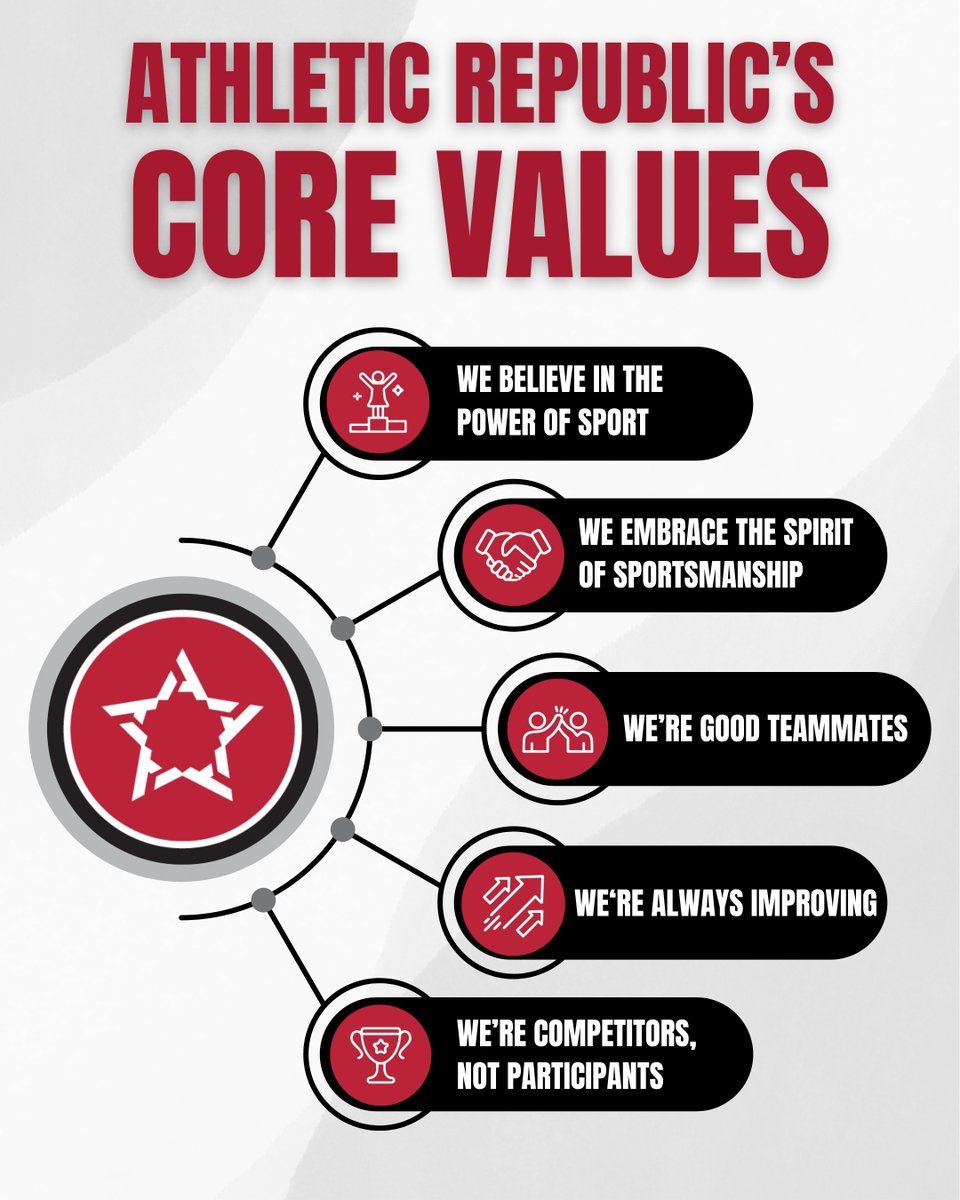 ATHLETIC REPUBLIC'S
CORE VALUES

WE BELIEVE IN THE POWER OF SPORT

WE EMBRACE THE SPIRIT OF SPORTSMANSHIP

WE'RE GOOD TEAMMATES

WE'RE ALWAYS IMPROVING

WE'RE COMPETITORS, NOT PARTICIPANTS